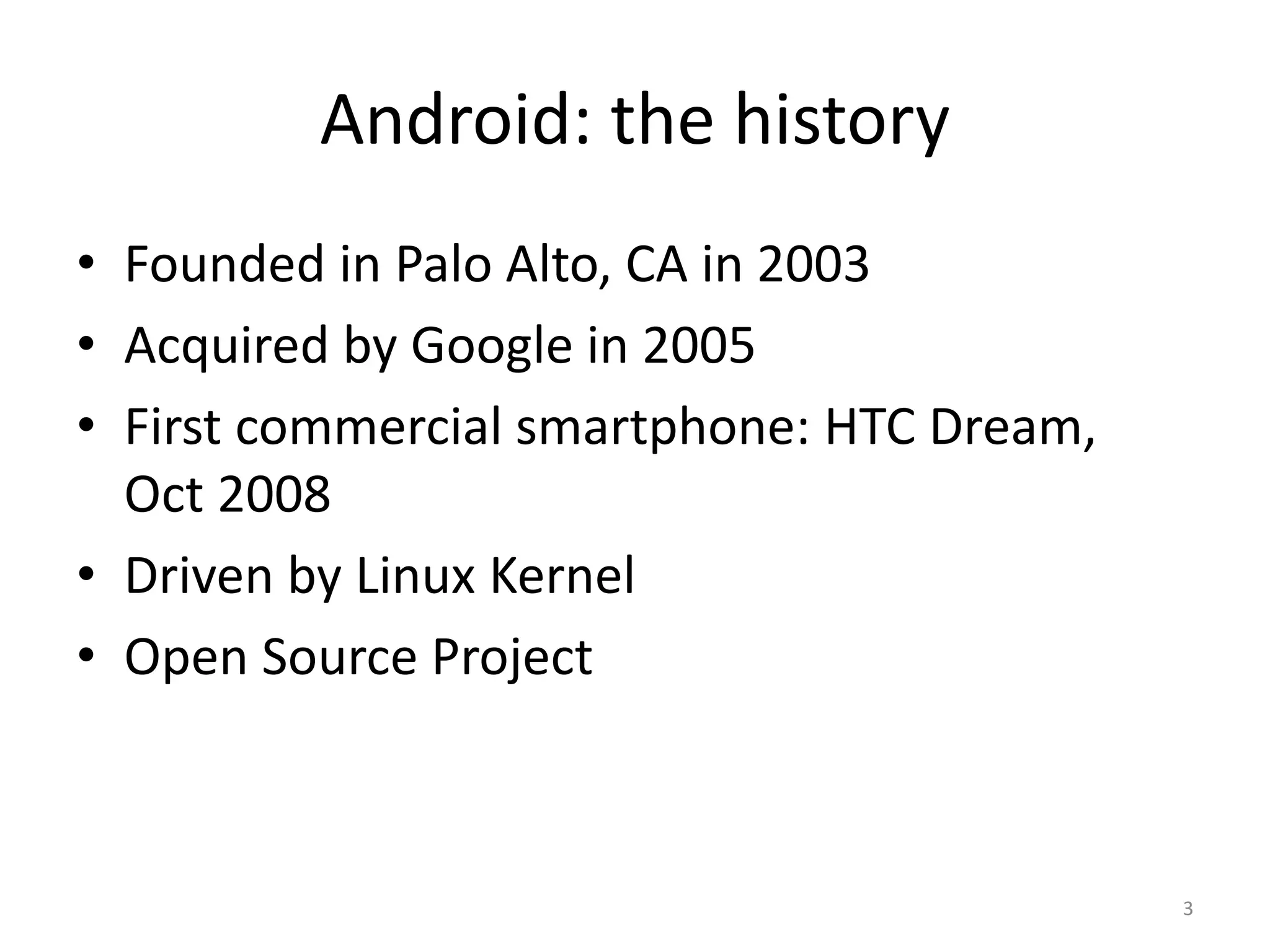 Android: the history

• Founded in Palo Alto, CA in 2003
• Acquired by Google in 2005
• First commercial smartphone: HTC Dream, Oct 2008
• Driven by Linux Kernel
• Open Source Project

3